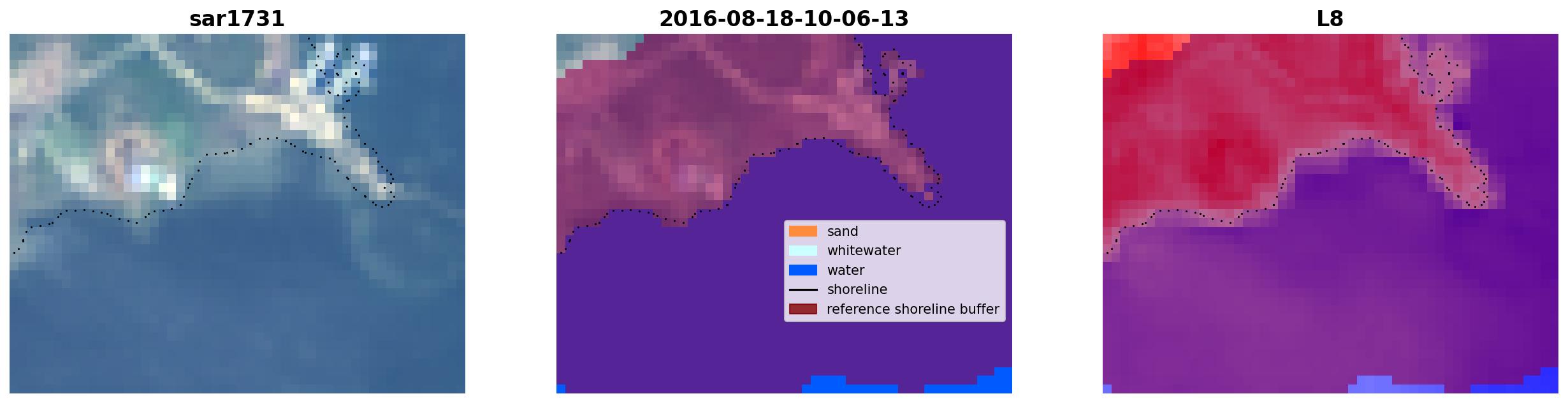 sar1731

2016-08-18-10-06-13

sand
whitewater
water
shoreline
reference shoreline buffer

L8